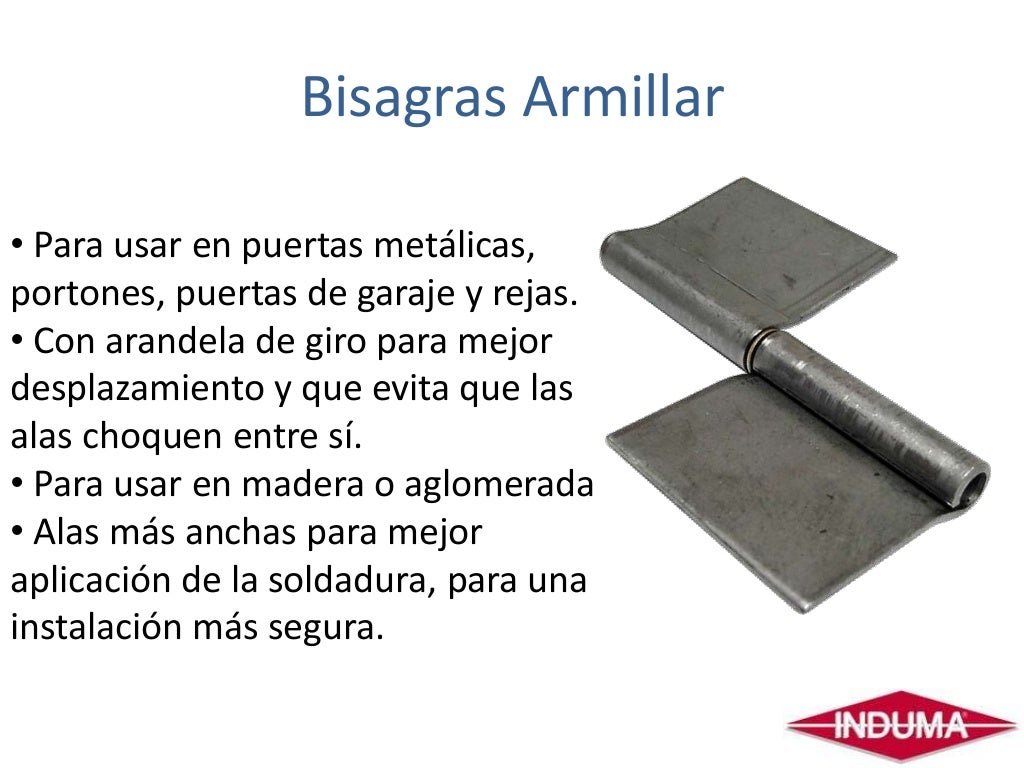 Bisagras Armillar

• Para usar en puertas metálicas, portones, puertas de garaje y rejas.
• Con arandela de giro para mejor desplazamiento y que evita que las alas choquen entre sí.
• Para usar en madera o aglomerada
• Alas más anchas para mejor aplicación de la soldadura, para una instalación más segura.

INDUMA